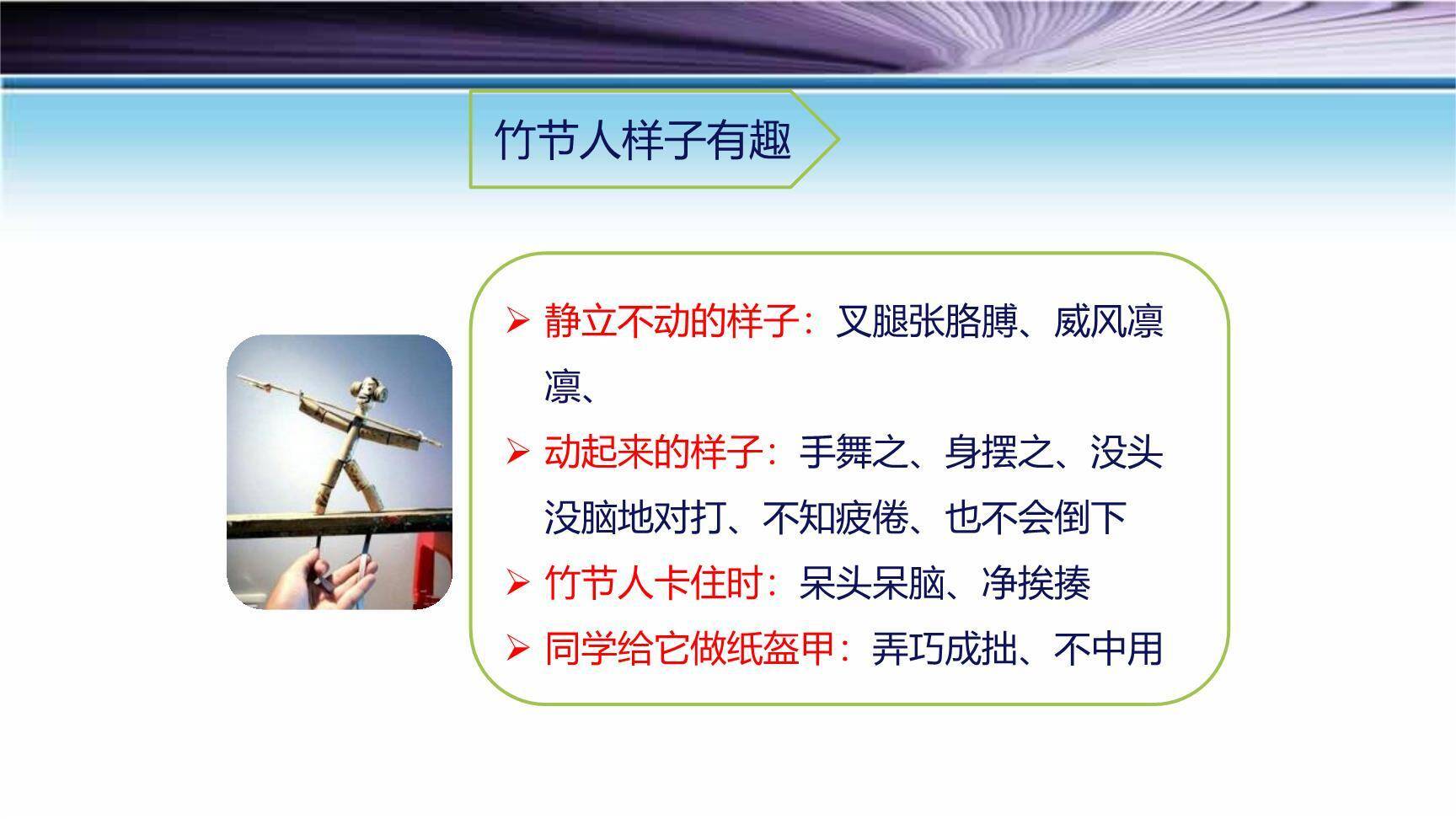 竹节人样子有趣

➢ 静立不动的样子：叉腿张胳膊、威风凛凛、

➢ 动起来的样子：手舞之、身摆之、没头没脑地对打、不知疲倦、也不会倒下

➢ 竹节人卡住时：呆头呆脑、净挨揍

➢ 同学给它做纸盔甲：弄巧成拙、不中用